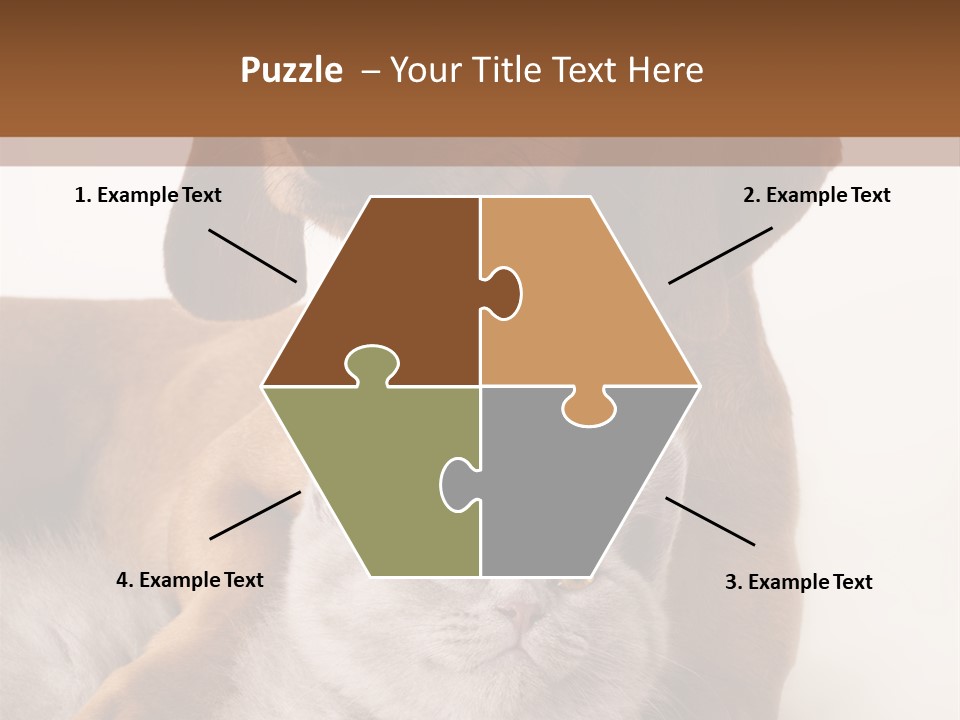 Puzzle – Your Title Text Here

1. Example Text

2. Example Text

4. Example Text

3. Example Text